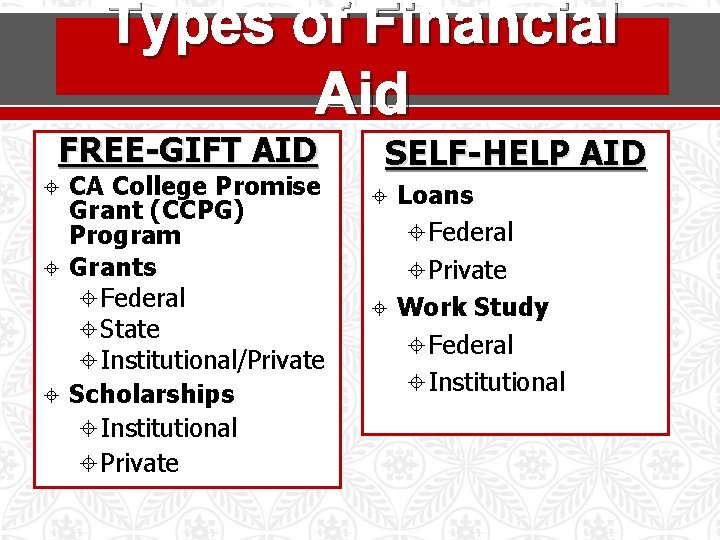 Types of Financial Aid

FREE-GIFT AID

CA College Promise Grant (CCPG) Program

Grants

Federal

State

Institutional/Private

Scholarships

Institutional

Private

SELF-HELP AID

Loans

Federal

Private

Work Study

Federal

Institutional